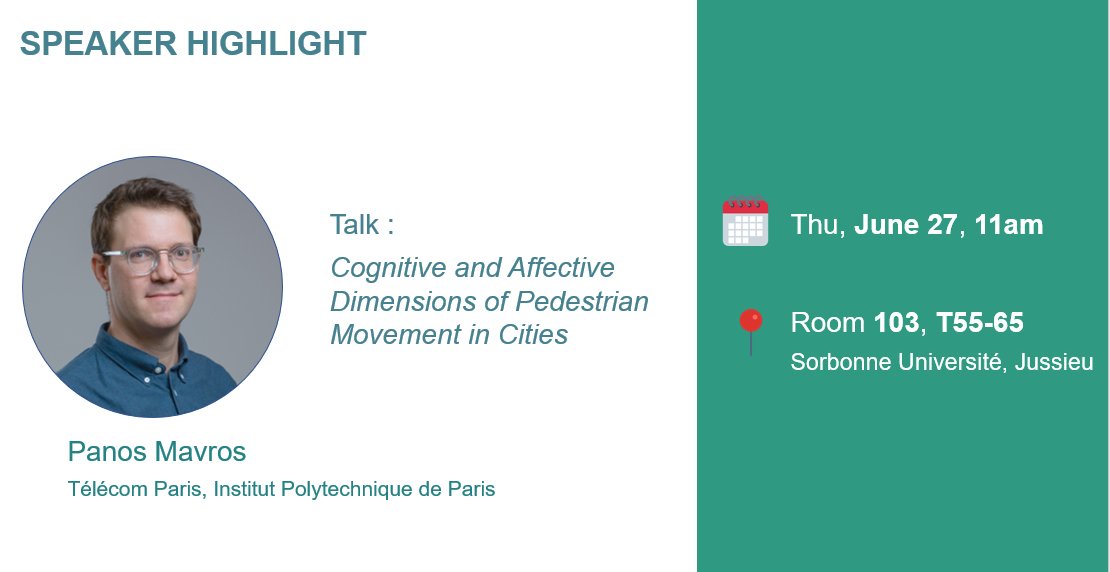 SPEAKER HIGHLIGHT

Talk :

Cognitive and Affective Dimensions of Pedestrian Movement in Cities

Panos Mavros

Télécom Paris, Institut Polytechnique de Paris

Thu, June 27, 11am

Room 103, T55-65

Sorbonne Université, Jussieu